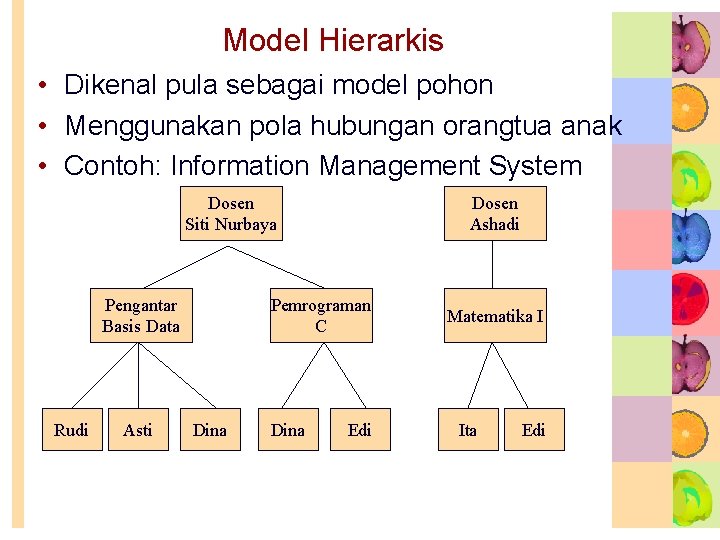 Model Hierarkis

• Dikenal pula sebagai model pohon
• Menggunakan pola hubungan orangtua anak
• Contoh: Information Management System

Dosen
Siti Nurbaya

Dosen
Ashadi

Pengantar
Basis Data

Pemrograman
C

Matematika I

Rudi

Asti

Dina

Dina

Edi

Ita

Edi